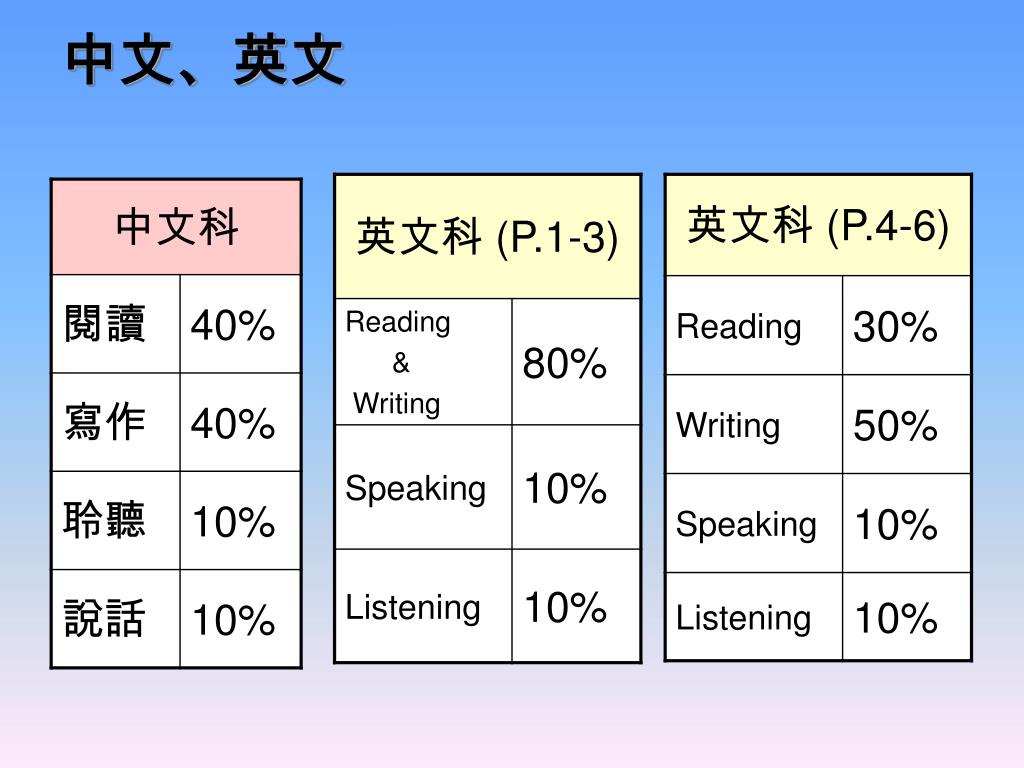 中文、英文

| 中文科 | |
|---|---|
| 閱讀 | 40% |
| 寫作 | 40% |
| 聆聽 | 10% |
| 說話 | 10% |

| 英文科 (P.1-3) | |
|---|---|
| Reading & Writing | 80% |
| Speaking | 10% |
| Listening | 10% |

| 英文科 (P.4-6) | |
|---|---|
| Reading | 30% |
| Writing | 50% |
| Speaking | 10% |
| Listening | 10% |